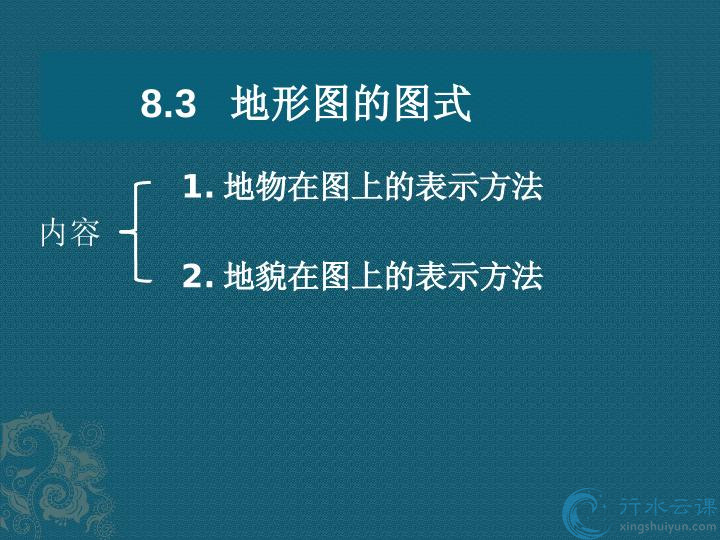 8.3 地形图的图式

内容

1. 地物在图上的表示方法

2. 地貌在图上的表示方法

行水云课
xingshuiyun.com